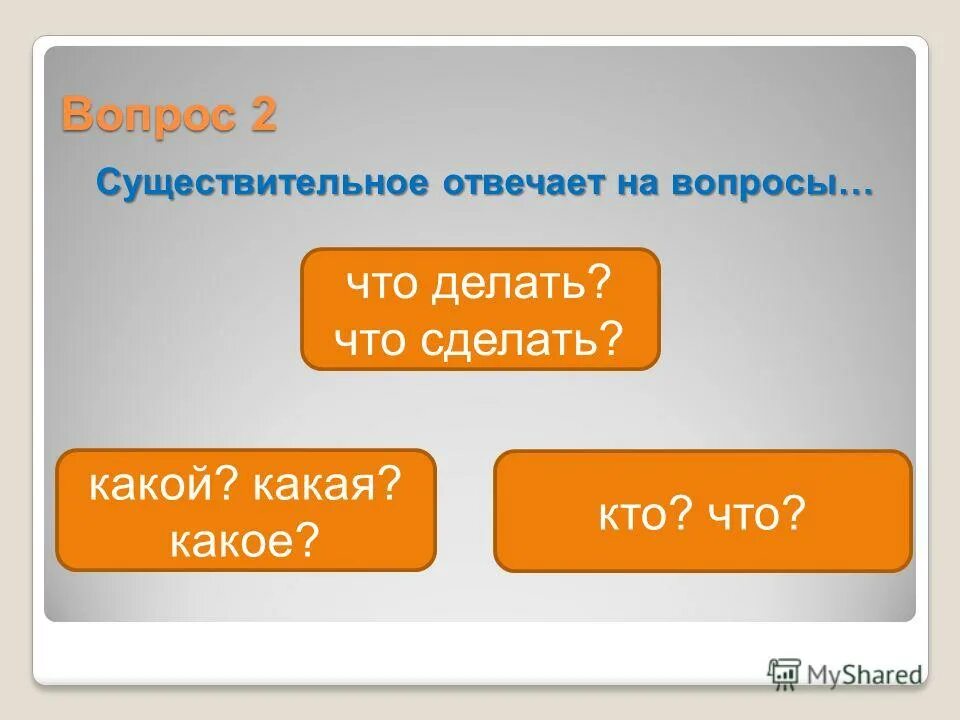 Вопрос 2

Существительное отвечает на вопросы…

что делать?
что сделать?

какой? какая?
какое?

кто? что?

MyShared